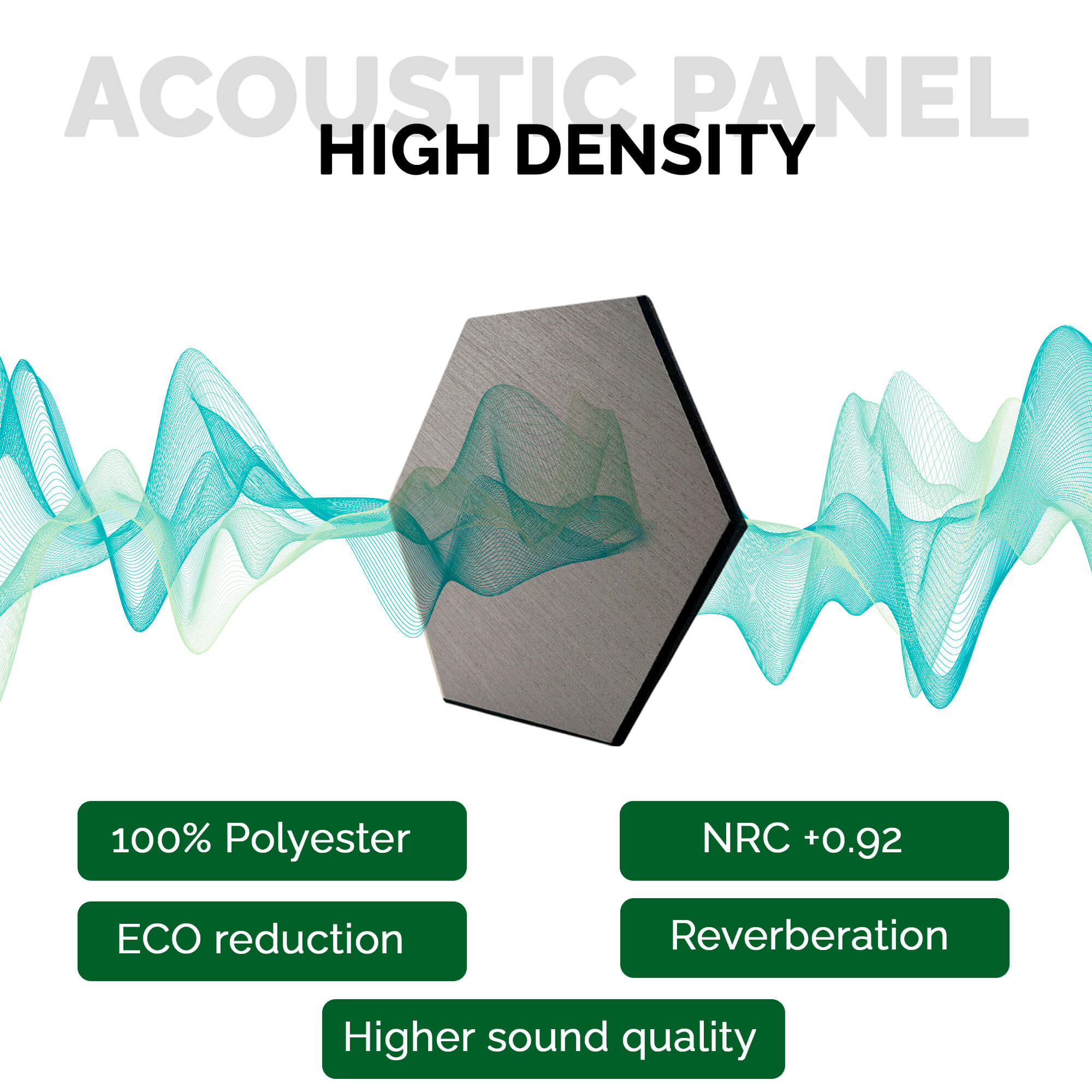 ACOUSTIC PANEL
HIGH DENSITY

100% Polyester

NRC +0.92

ECO reduction

Reverberation

Higher sound quality